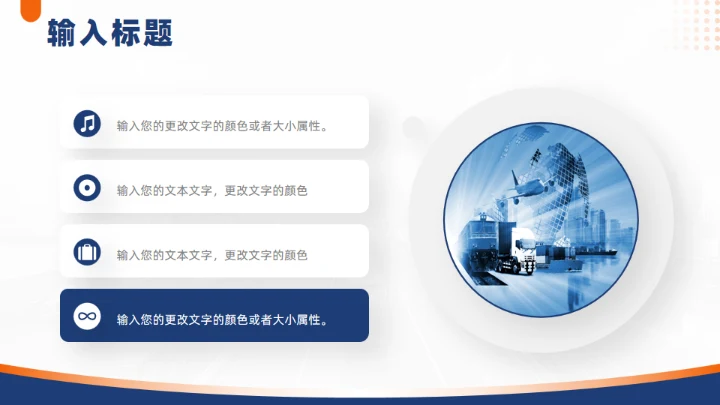 输入标题

输入您的更改文字的颜色或者大小属性。

输入您的文本文字，更改文字的颜色

输入您的文本文字，更改文字的颜色

输入您的更改文字的颜色或者大小属性。